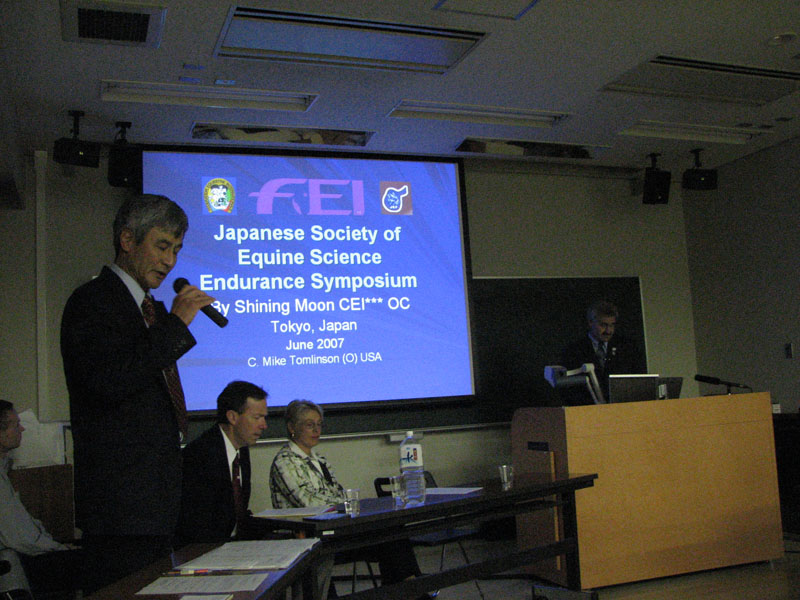 FEI

Japanese Society of Equine Science Endurance Symposium

By Shining Moon CEI*** OC

Tokyo, Japan

June 2007

C. Mike Tomlinson (O) USA